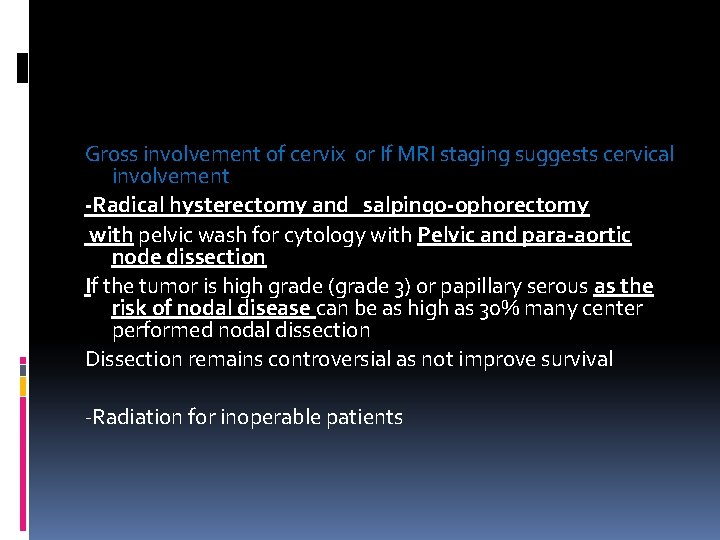 Gross involvement of cervix or If MRI staging suggests cervical involvement

-Radical hysterectomy and salpingo-ophorectomy

with pelvic wash for cytology with Pelvic and para-aortic node dissection

If the tumor is high grade (grade 3) or papillary serous as the risk of nodal disease can be as high as 30% many center performed nodal dissection

Dissection remains controversial as not improve survival

-Radiation for inoperable patients